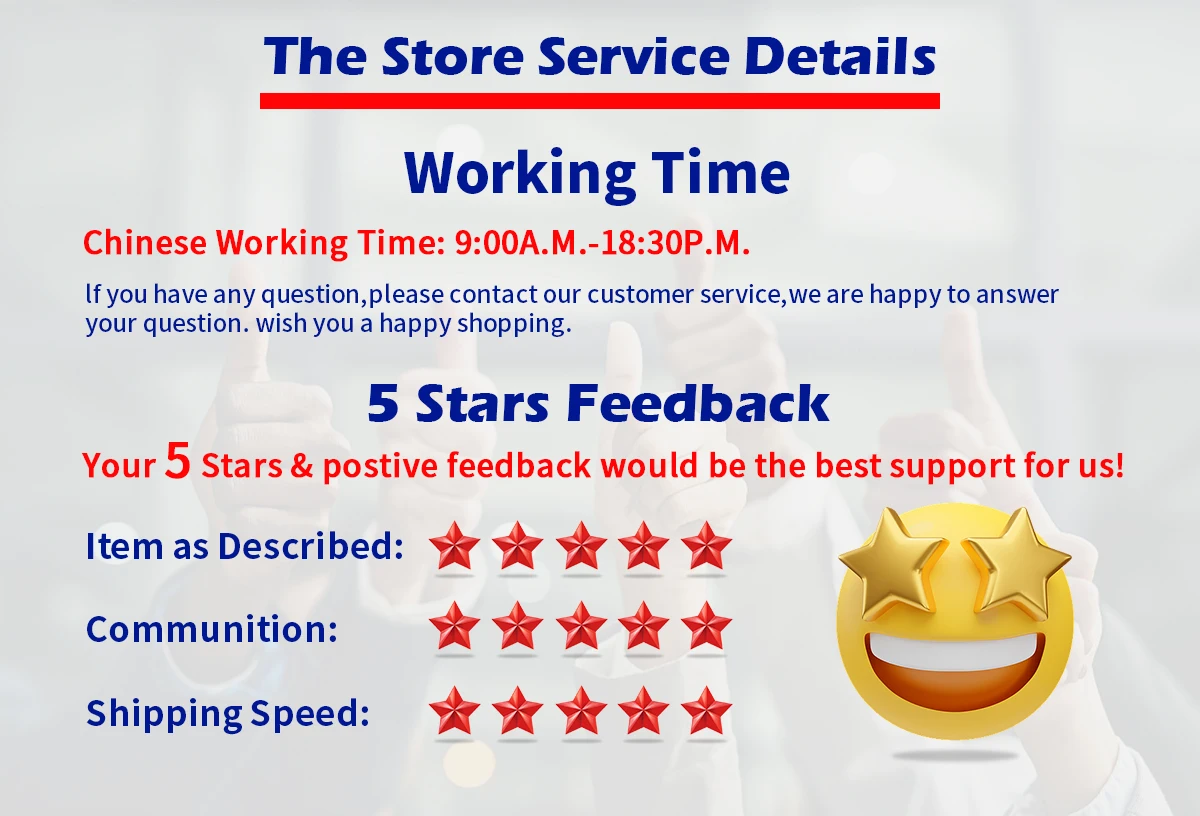 The Store Service Details

Working Time

Chinese Working Time: 9:00A.M.-18:30P.M.

If you have any question,please contact our customer service,we are happy to answer your question. wish you a happy shopping.

5 Stars Feedback

Your 5 Stars & postive feedback would be the best support for us!

Item as Described:

Communition:

Shipping Speed: